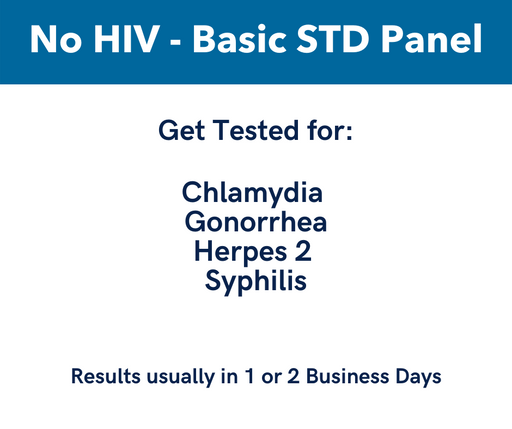 No HIV - Basic STD Panel

Get Tested for:

Chlamydia
Gonorrhea
Herpes 2
Syphilis

Results usually in 1 or 2 Business Days